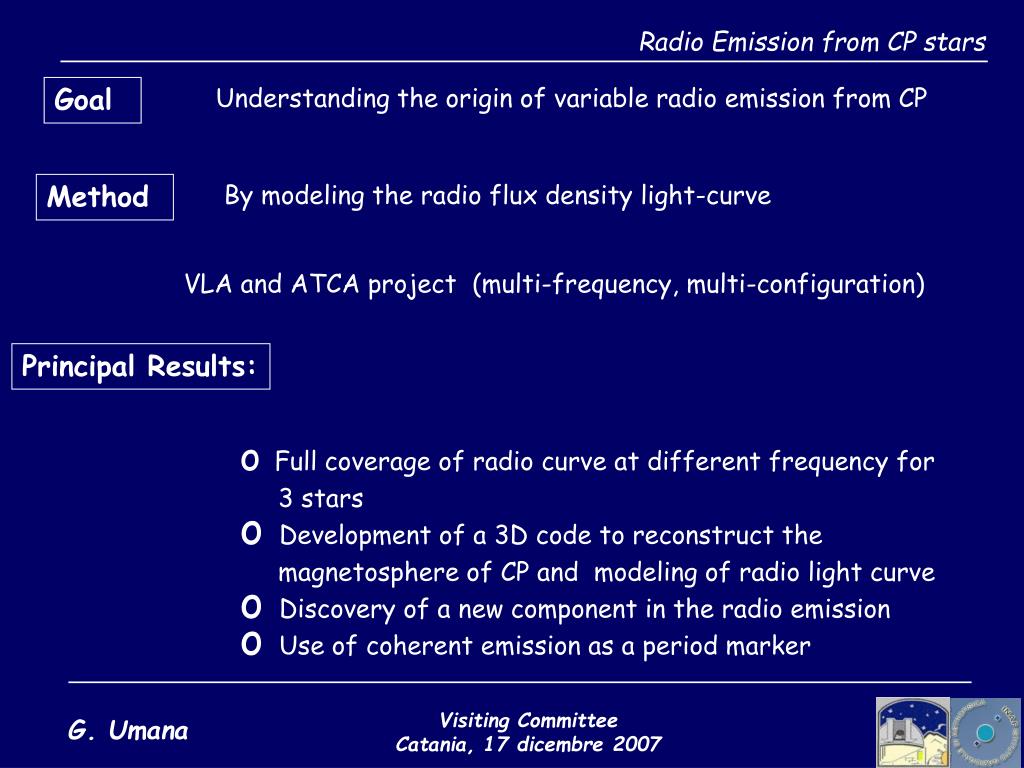 Radio Emission from CP stars

Goal

Understanding the origin of variable radio emission from CP

Method

By modeling the radio flux density light-curve

VLA and ATCA project (multi-frequency, multi-configuration)

Principal Results:

o Full coverage of radio curve at different frequency for 3 stars
o Development of a 3D code to reconstruct the magnetosphere of CP and modeling of radio light curve
o Discovery of a new component in the radio emission
o Use of coherent emission as a period marker

G. Umana

Visiting Committee
Catania, 17 dicembre 2007